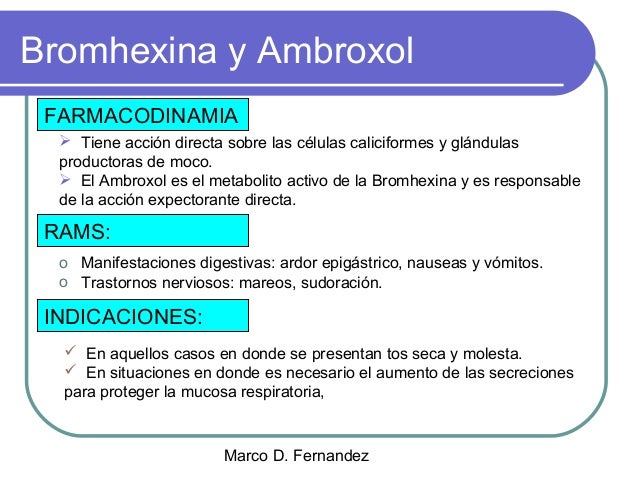 Bromhexina y Ambroxol

FARMACODINAMIA

➢ Tiene acción directa sobre las células caliciformes y glándulas productoras de moco.
➢ El Ambroxol es el metabolito activo de la Bromhexina y es responsable de la acción expectorante directa.

RAMS:

o Manifestaciones digestivas: ardor epigástrico, nauseas y vómitos.
o Trastornos nerviosos: mareos, sudoración.

INDICACIONES:

✓ En aquellos casos en donde se presentan tos seca y molesta.
✓ En situaciones en donde es necesario el aumento de las secreciones para proteger la mucosa respiratoria,

Marco D. Fernandez